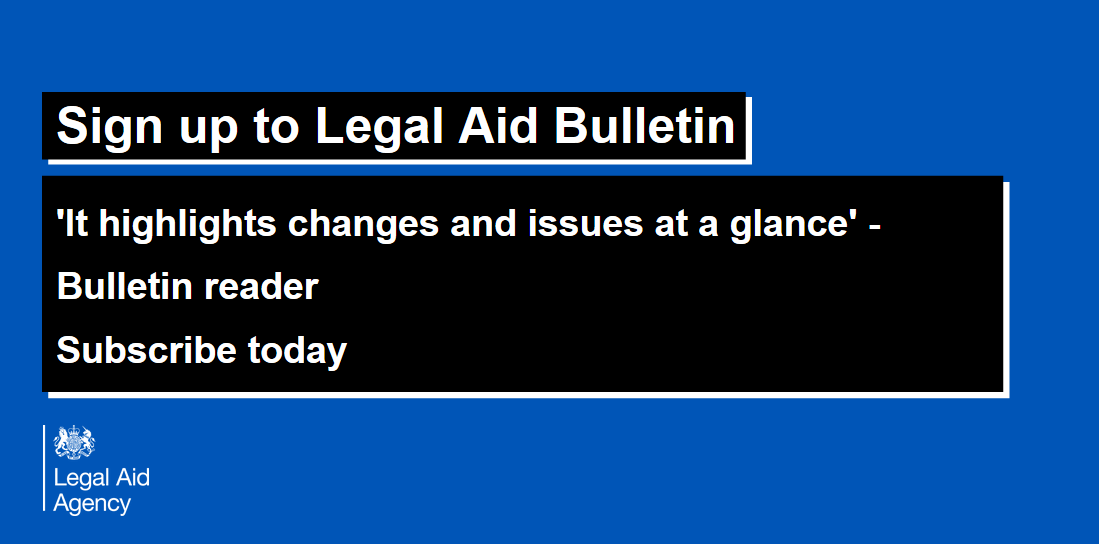 Sign up to Legal Aid Bulletin

'It highlights changes and issues at a glance' - Bulletin reader

Subscribe today

Legal Aid Agency